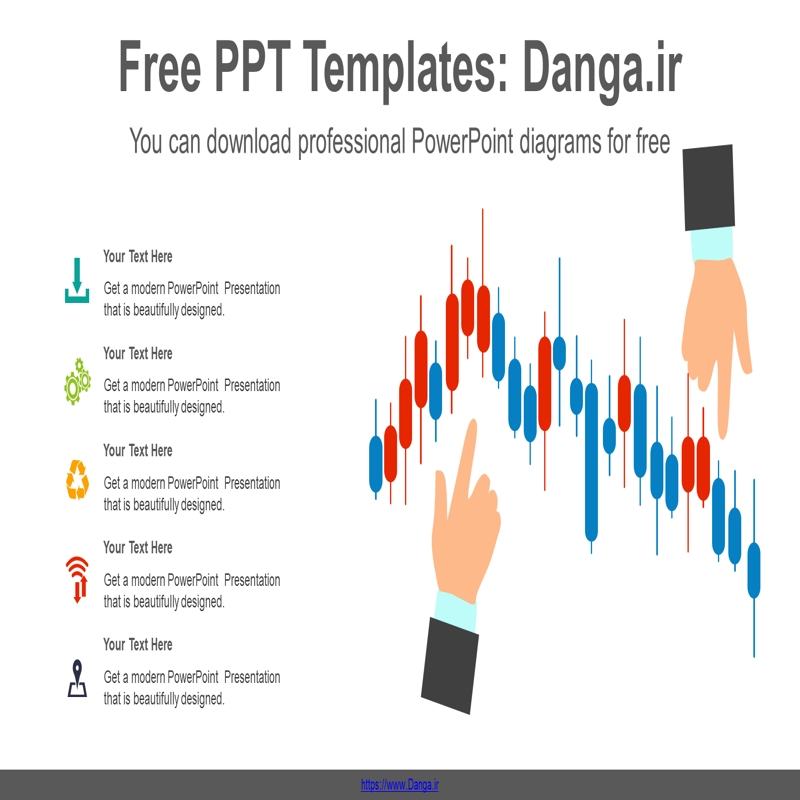 Free PPT Templates: Danga.ir

You can download professional PowerPoint diagrams for free

Your Text Here

Get a modern PowerPoint Presentation that is beautifully designed.

Your Text Here

Get a modern PowerPoint Presentation that is beautifully designed.

Your Text Here

Get a modern PowerPoint Presentation that is beautifully designed.

Your Text Here

Get a modern PowerPoint Presentation that is beautifully designed.

Your Text Here

Get a modern PowerPoint Presentation that is beautifully designed.

https://www.Danga.ir